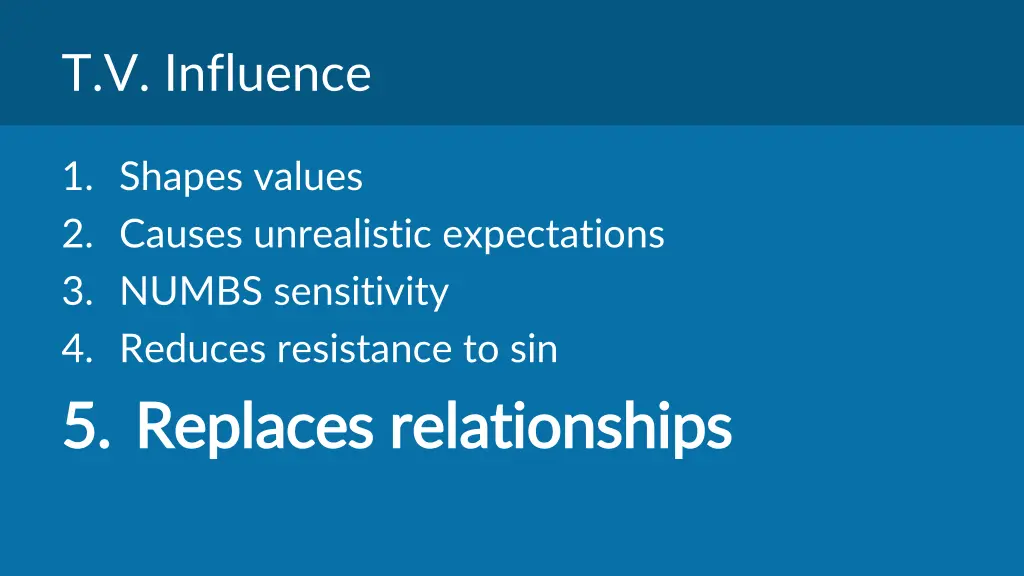 T.V. Influence

1. Shapes values
2. Causes unrealistic expectations
3. NUMBS sensitivity
4. Reduces resistance to sin
5. Replaces relationships